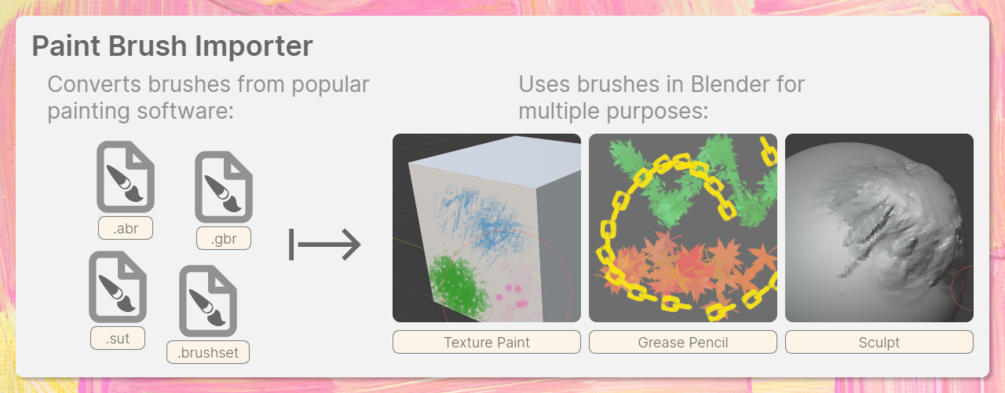 Paint Brush Importer

Converts brushes from popular painting software:

.abr
.gbr
.sut
.brushset

Uses brushes in Blender for multiple purposes:

Texture Paint
Grease Pencil
Sculpt